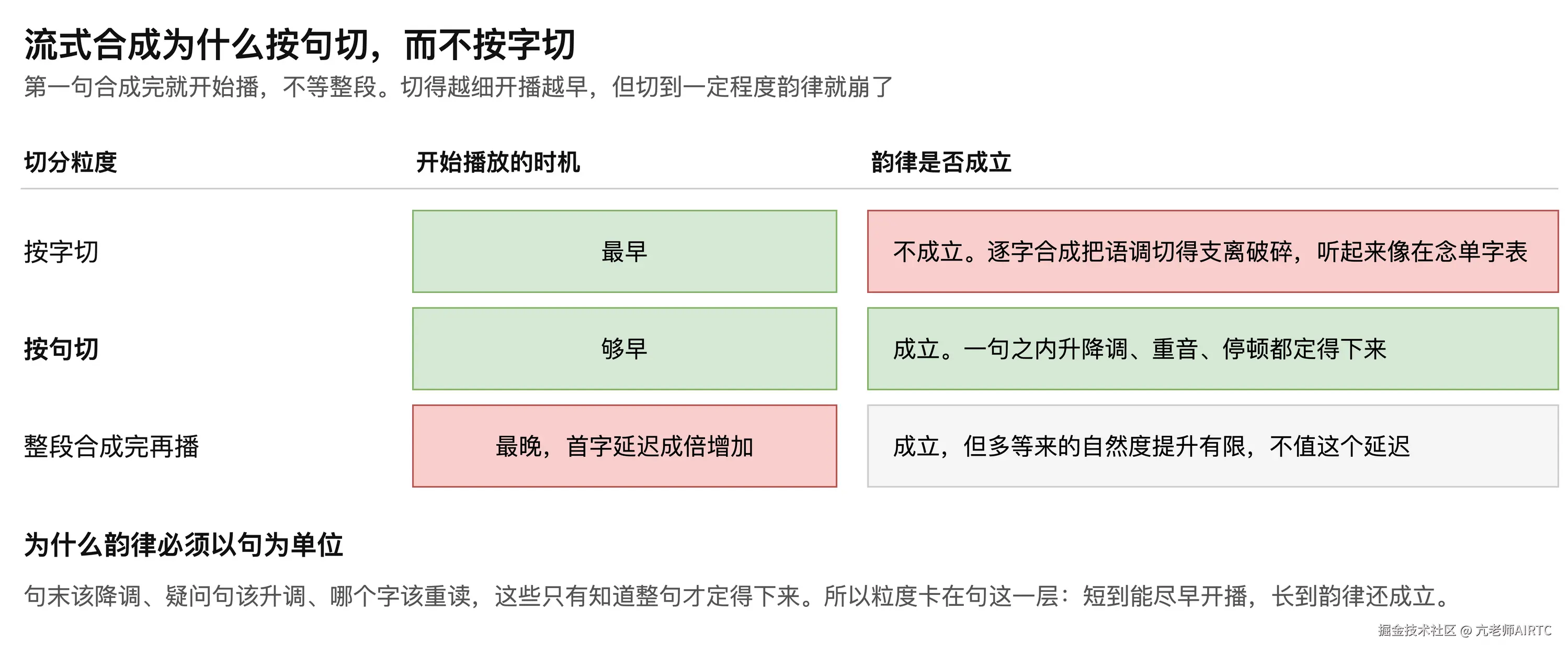 流式合成为什么按句切，而不按字切

第一句合成完就开始播，不等整段。切得越细开播越早，但切到一定程度韵律就崩了

| 切分粒度 | 开始播放的时机 | 韵律是否成立 |
|---|---|---|
| 按字切 | 最早 | 不成立。逐字合成把语调切得支离破碎，听起来像在念单字表 |
| 按句切 | 够早 | 成立。一句之内升降调、重音、停顿都定得下来 |
| 整段合成完再播 | 最晚，首字延迟成倍增加 | 成立，但多等来的自然度提升有限，不值这个延迟 |

为什么韵律必须以句为单位

句末该降调、疑问句该升调、哪个字该重读，这些只有知道整句才定得下来。所以粒度卡在句这一层：短到能尽早开播，长到韵律还成立。

掘金技术社区 @ 亢老师AIRTC